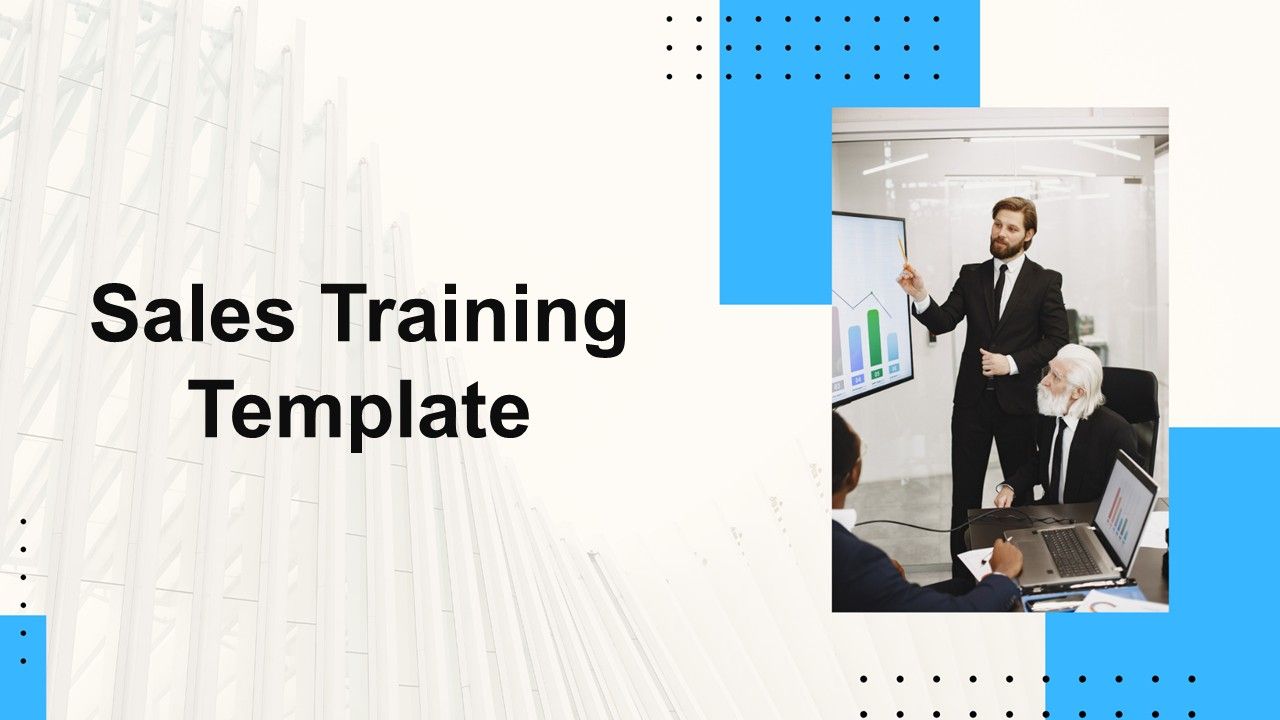 Sales Training Template